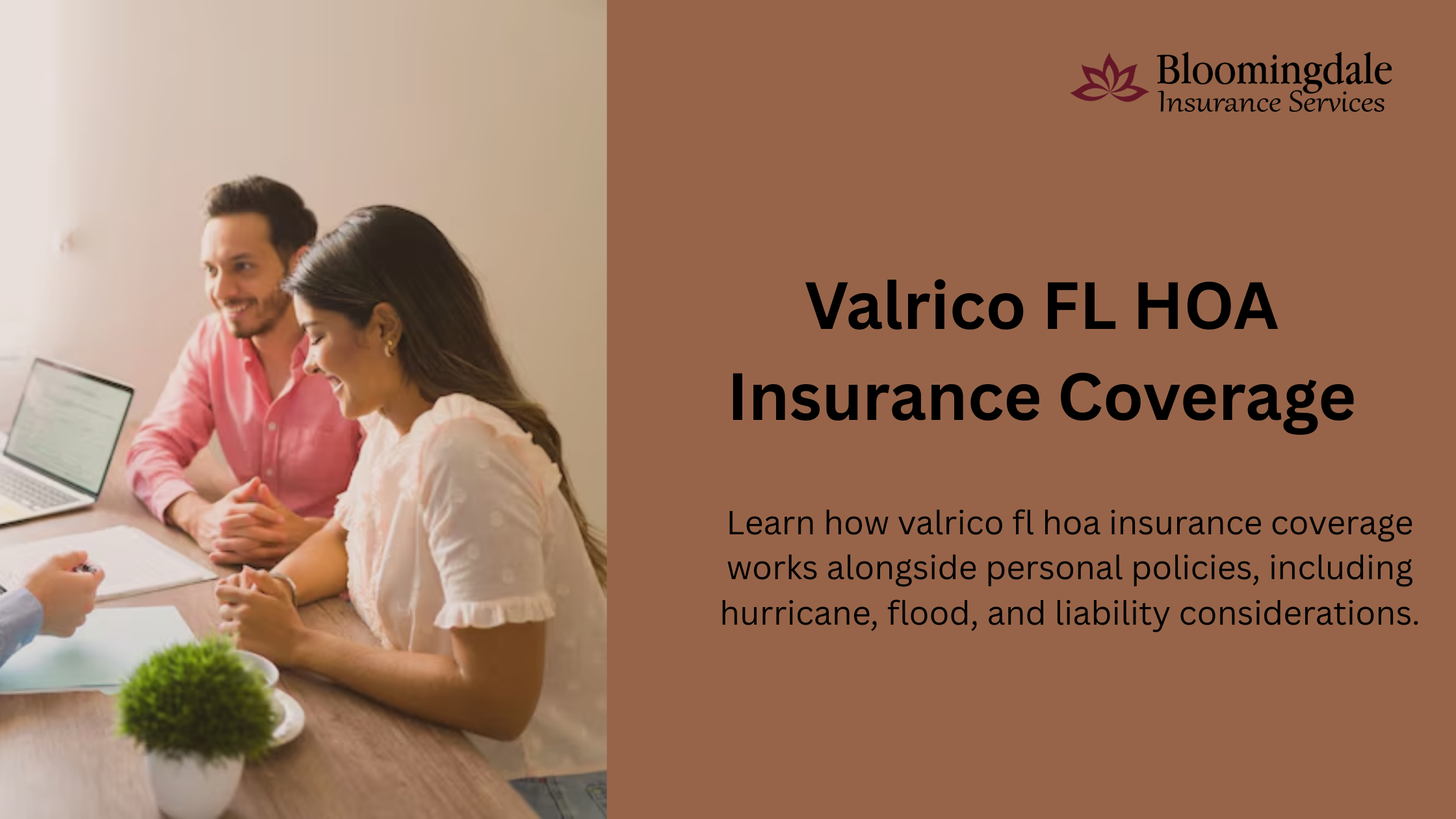 Bloomingdale
Insurance Services

Valrico FL HOA Insurance Coverage

Learn how valrico fl hoa insurance coverage works alongside personal policies, including hurricane, flood, and liability considerations.